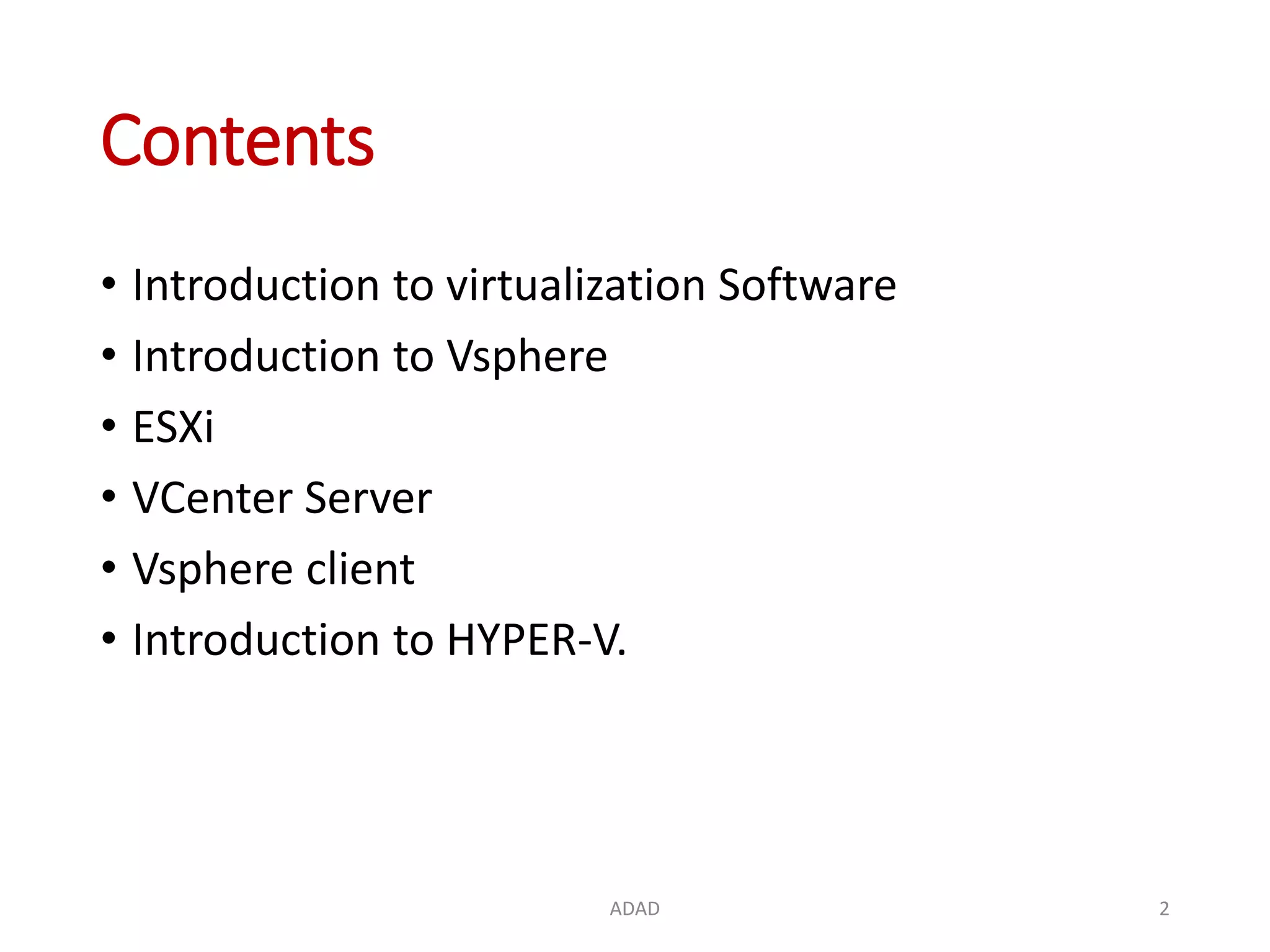 Contents

• Introduction to virtualization Software
• Introduction to Vsphere
• ESXi
• VCenter Server
• Vsphere client
• Introduction to HYPER-V.

ADAD

2